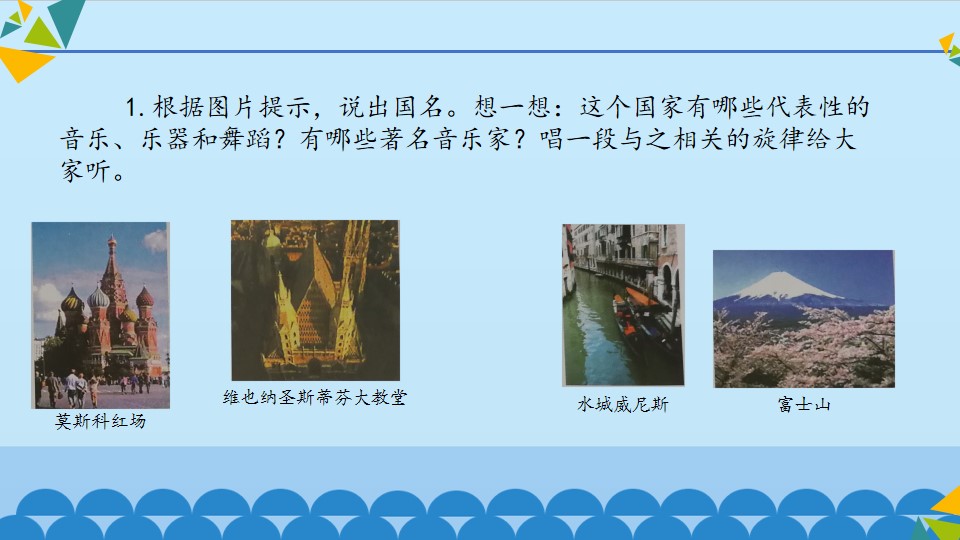 1.根据图片提示，说出国名。想一想：这个国家有哪些代表性的音乐、乐器和舞蹈？有哪些著名音乐家？唱一段与之相关的旋律给大家听。

莫斯科红场

维也纳圣斯蒂芬大教堂

水城威尼斯

富士山